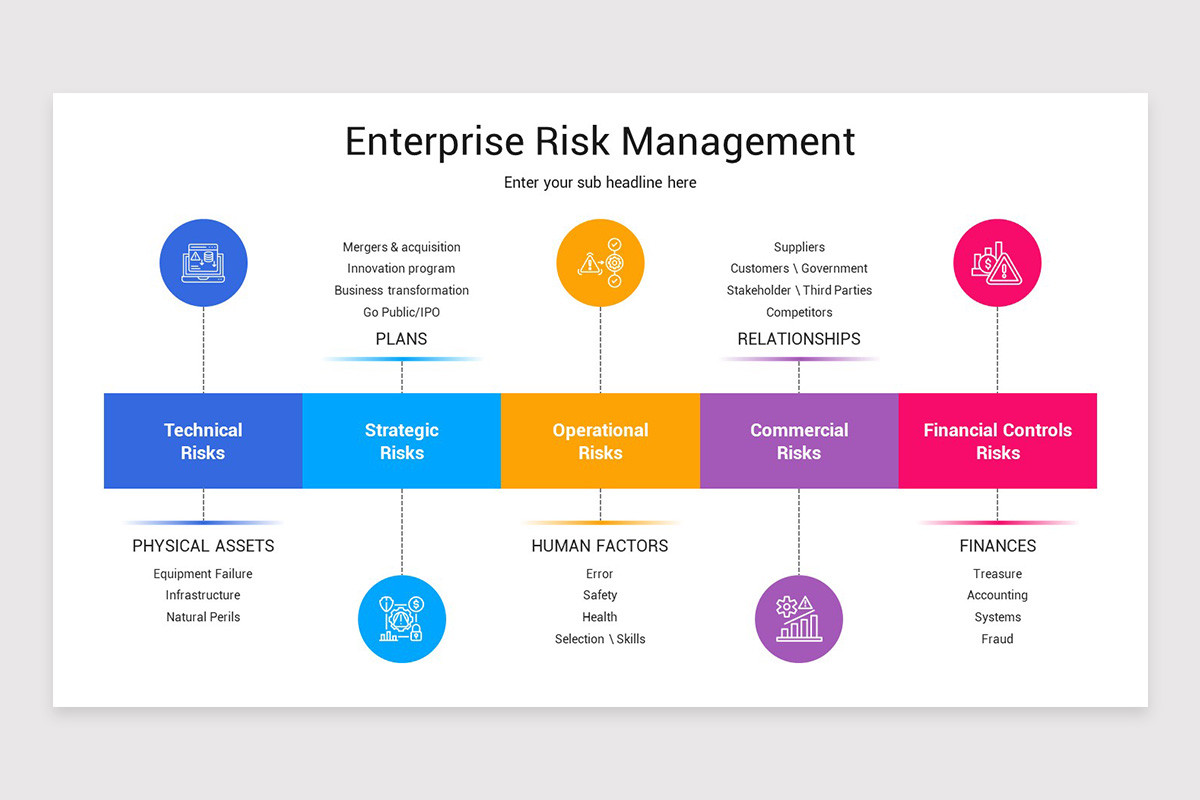 Enterprise Risk Management

Enter your sub headline here

Mergers & acquisition
Innovation program
Business transformation
Go Public/IPO

PLANS

Suppliers
Customers \ Government
Stakeholder \ Third Parties
Competitors

RELATIONSHIPS

Technical Risks

Strategic Risks

Operational Risks

Commercial Risks

Financial Controls Risks

PHYSICAL ASSETS

Equipment Failure
Infrastructure
Natural Perils

HUMAN FACTORS

Error
Safety
Health
Selection \ Skills

FINANCES

Treasure
Accounting
Systems
Fraud